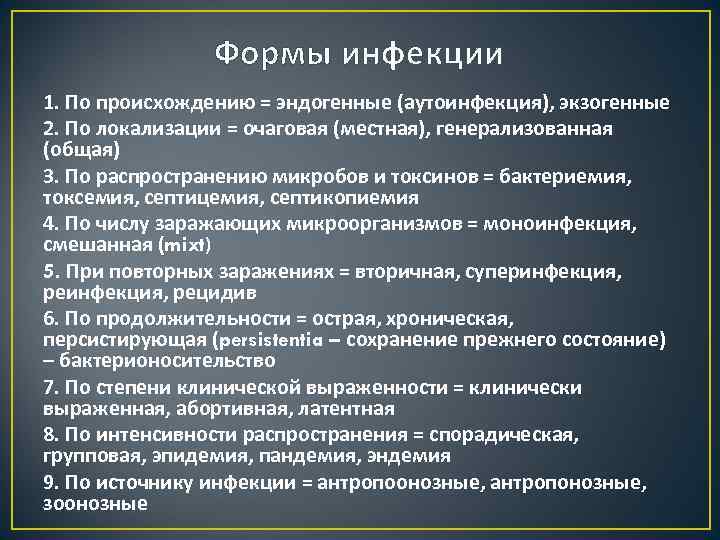 Формы инфекции

1. По происхождению = эндогенные (аутоинфекция), экзогенные

2. По локализации = очаговая (местная), генерализованная (общая)

3. По распространению микробов и токсинов = бактериемия, токсемия, септицемия, септикопиемия

4. По числу заражающих микроорганизмов = моноинфекция, смешанная (mixt)

5. При повторных заражениях = вторичная, суперинфекция, реинфекция, рецидив

6. По продолжительности = острая, хроническая, персистирующая (persistentia – сохранение прежнего состояние) – бактерионосительство

7. По степени клинической выраженности = клинически выраженная, абортивная, латентная

8. По интенсивности распространения = спорадическая, групповая, эпидемия, пандемия, эндемия

9. По источнику инфекции = антропоонозные, антропонозные, зоонозные